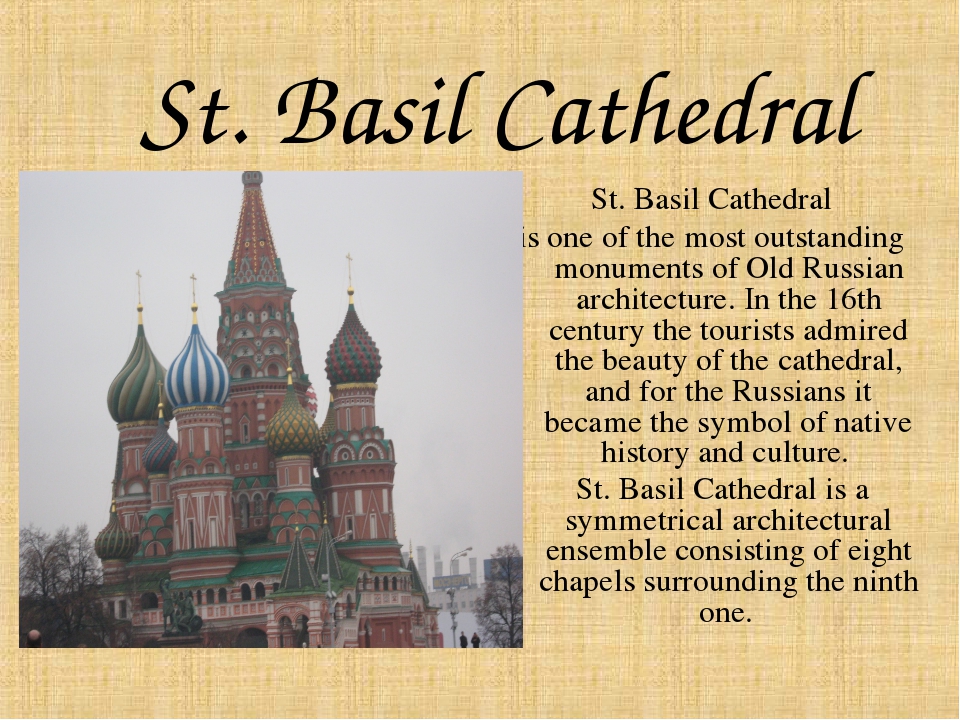 St. Basil Cathedral

St. Basil Cathedral is one of the most outstanding monuments of Old Russian architecture. In the 16th century the tourists admired the beauty of the cathedral, and for the Russians it became the symbol of native history and culture.

St. Basil Cathedral is a symmetrical architectural ensemble consisting of eight chapels surrounding the ninth one.